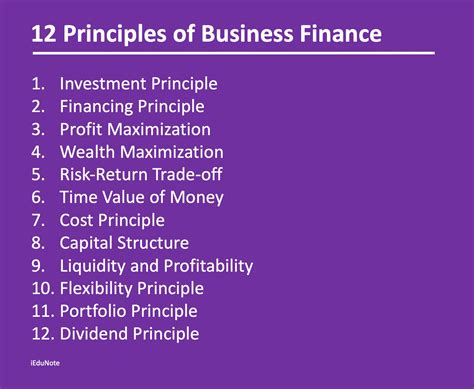 12 Principles of Business Finance

1. Investment Principle
2. Financing Principle
3. Profit Maximization
4. Wealth Maximization
5. Risk-Return Trade-off
6. Time Value of Money
7. Cost Principle
8. Capital Structure
9. Liquidity and Profitability
10. Flexibility Principle
11. Portfolio Principle
12. Dividend Principle

iEduNote